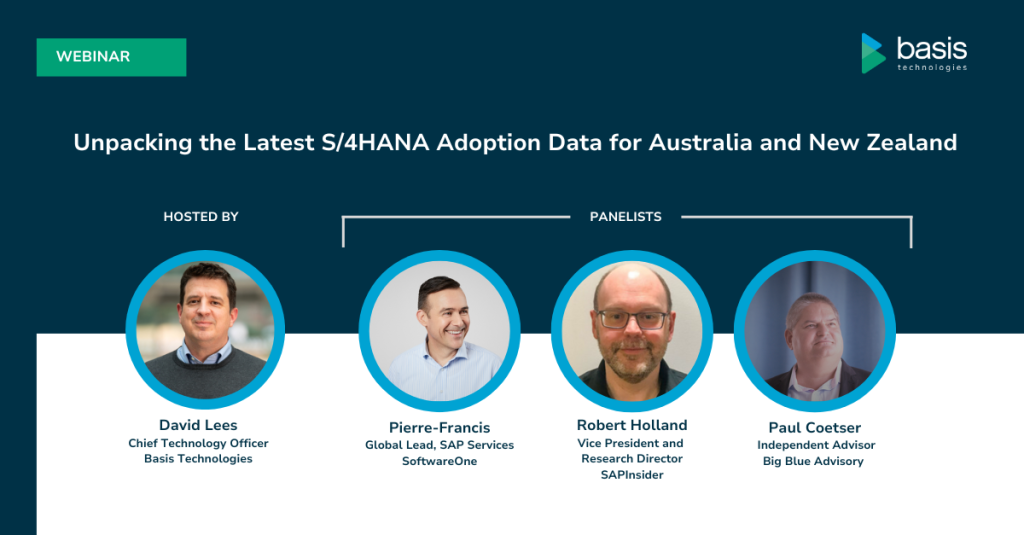 WEBINAR

basis
technologies

Unpacking the Latest S/4HANA Adoption Data for Australia and New Zealand

HOSTED BY

PANELISTS

David Lees
Chief Technology Officer
Basis Technologies

Pierre-Francis
Global Lead, SAP Services
SoftwareOne

Robert Holland
Vice President and Research Director
SAPInsider

Paul Coetser
Independent Advisor
Big Blue Advisory